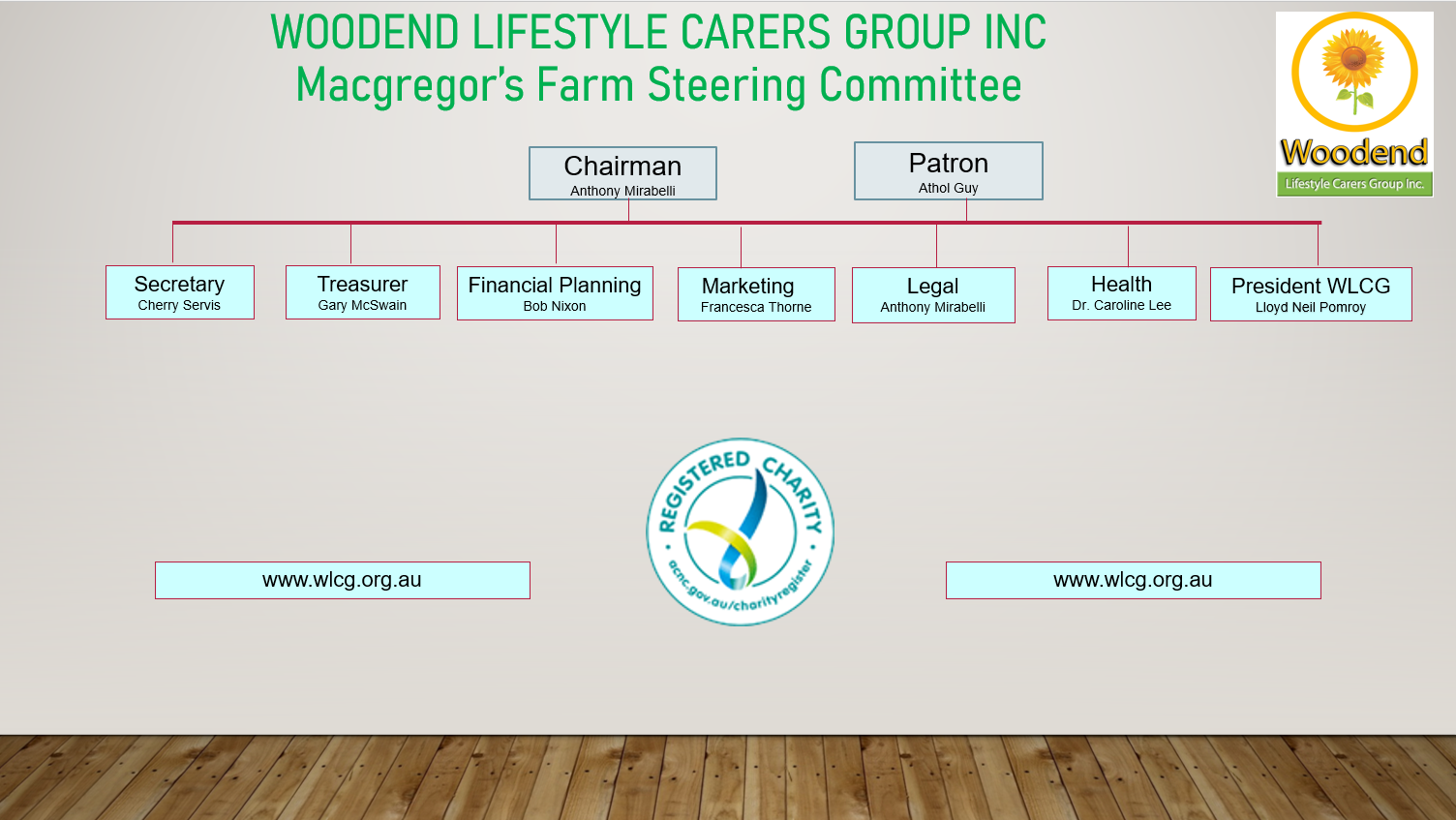 WOODEND LIFESTYLE CARERS GROUP INC
Macgregor's Farm Steering Committee

Woodend
Lifestyle Carers Group Inc.

Chairman
Anthony Mirabelli

Patron
Athol Guy

Secretary
Cherry Servis

Treasurer
Gary McSwain

Financial Planning
Bob Nixon

Marketing
Francesca Thorne

Legal
Anthony Mirabelli

Health
Dr. Caroline Lee

President WLCG
Lloyd Neil Pomroy

www.wlcg.org.au

REGISTERED CHARITY
acnc.gov.au/charityregister

www.wlcg.org.au